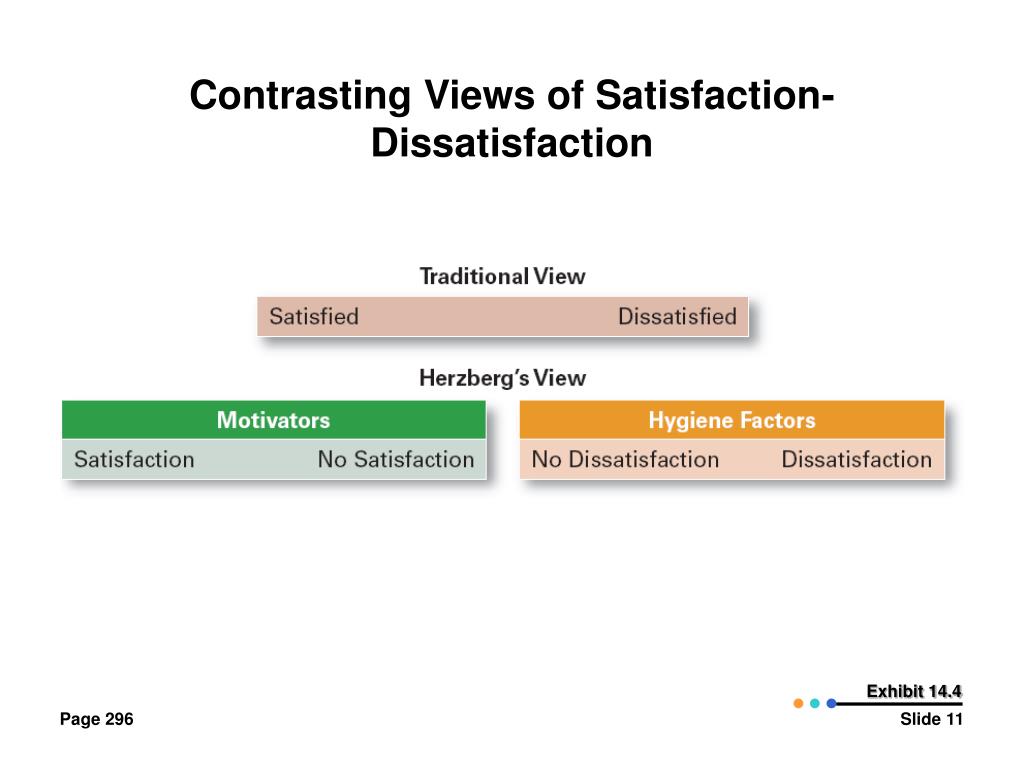 Contrasting Views of Satisfaction-Dissatisfaction

Traditional View

Satisfied Dissatisfied

Herzberg's View

Motivators

Satisfaction No Satisfaction

Hygiene Factors

No Dissatisfaction Dissatisfaction

Exhibit 14.4

Page 296

Slide 11